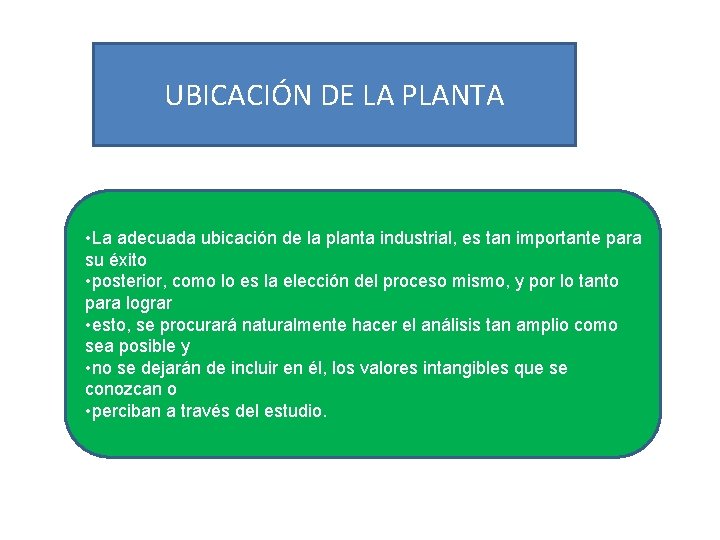 UBICACIÓN DE LA PLANTA

•La adecuada ubicación de la planta industrial, es tan importante para su éxito
•posterior, como lo es la elección del proceso mismo, y por lo tanto para lograr
•esto, se procurará naturalmente hacer el análisis tan amplio como sea posible y
•no se dejarán de incluir en él, los valores intangibles que se conozcan o
•perciban a través del estudio.